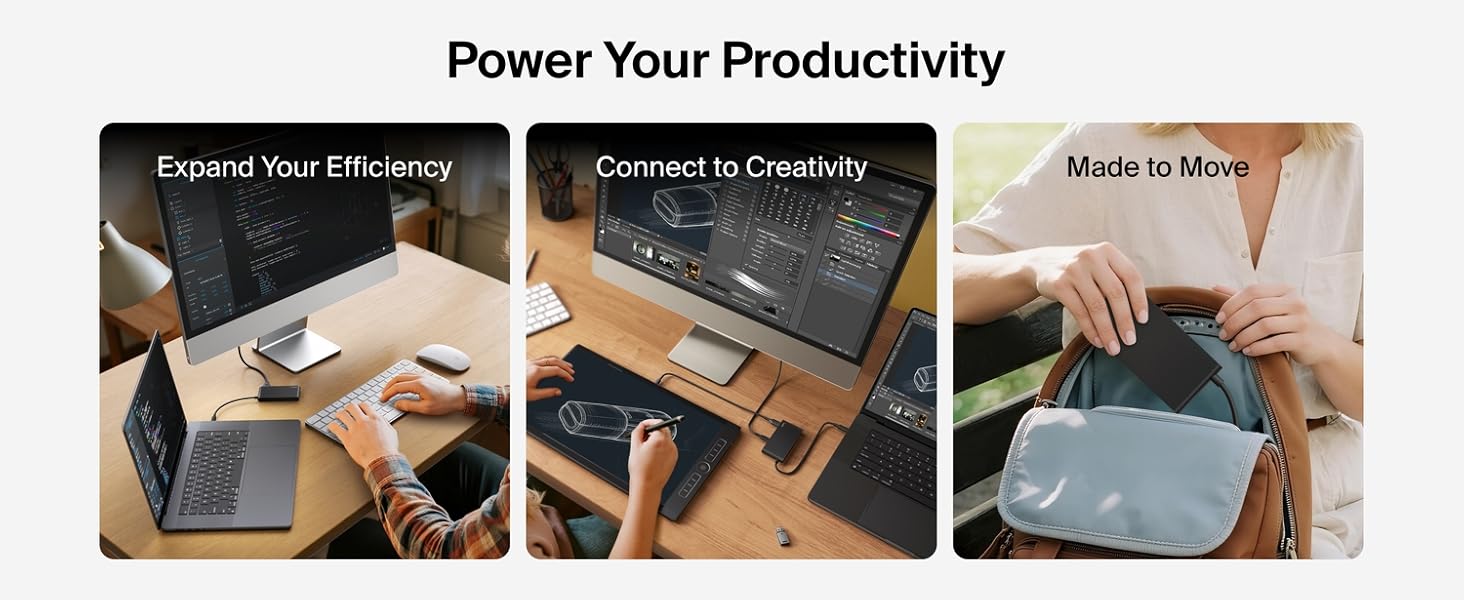 Power Your Productivity

Expand Your Efficiency

Connect to Creativity

Made to Move